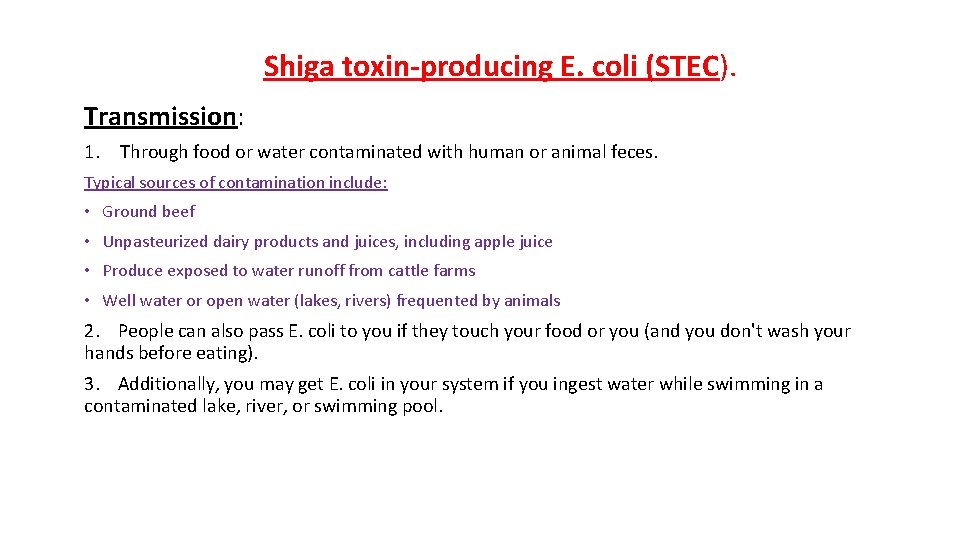 Shiga toxin-producing E. coli (STEC).

Transmission:

1. Through food or water contaminated with human or animal feces.

Typical sources of contamination include:

• Ground beef

• Unpasteurized dairy products and juices, including apple juice

• Produce exposed to water runoff from cattle farms

• Well water or open water (lakes, rivers) frequented by animals

2. People can also pass E. coli to you if they touch your food or you (and you don't wash your hands before eating).

3. Additionally, you may get E. coli in your system if you ingest water while swimming in a contaminated lake, river, or swimming pool.